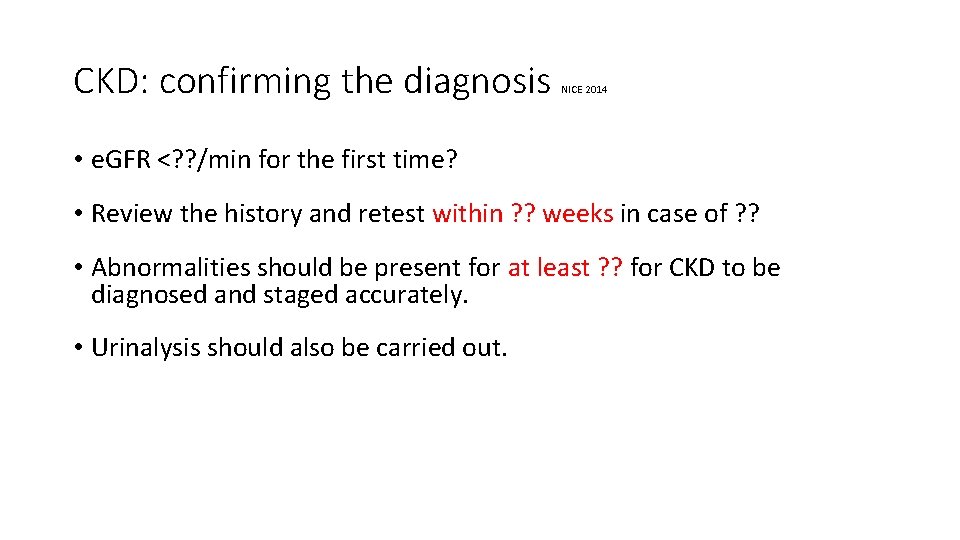 CKD: confirming the diagnosis NICE 2014

• e.GFR <??/min for the first time?

• Review the history and retest within ?? weeks in case of ??

• Abnormalities should be present for at least ?? for CKD to be diagnosed and staged accurately.

• Urinalysis should also be carried out.